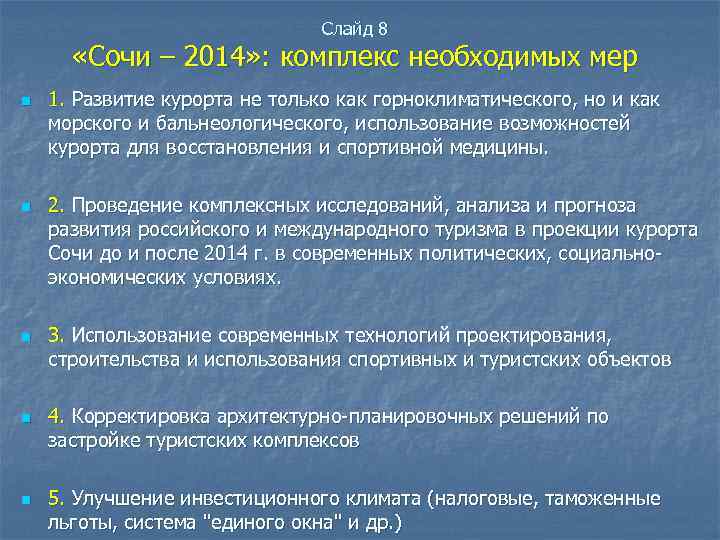 Слайд 8
«Сочи – 2014»: комплекс необходимых мер

1. Развитие курорта не только как горноклиматического, но и как морского и бальнеологического, использование возможностей курорта для восстановления и спортивной медицины.

2. Проведение комплексных исследований, анализа и прогноза развития российского и международного туризма в проекции курорта Сочи до и после 2014 г. в современных политических, социально-экономических условиях.

3. Использование современных технологий проектирования, строительства и использования спортивных и туристских объектов

4. Корректировка архитектурно-планировочных решений по застройке туристских комплексов

5. Улучшение инвестиционного климата (налоговые, таможенные льготы, система "единого окна" и др.)